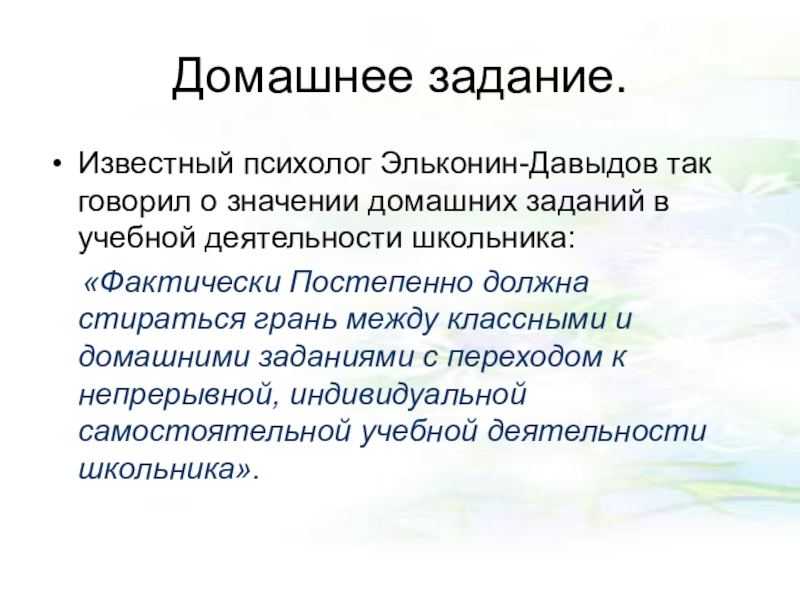 Домашнее задание.

• Известный психолог Эльконин-Давыдов так говорил о значении домашних заданий в учебной деятельности школьника:

«Фактически Постепенно должна стираться грань между классными и домашними заданиями с переходом к непрерывной, индивидуальной самостоятельной учебной деятельности школьника».